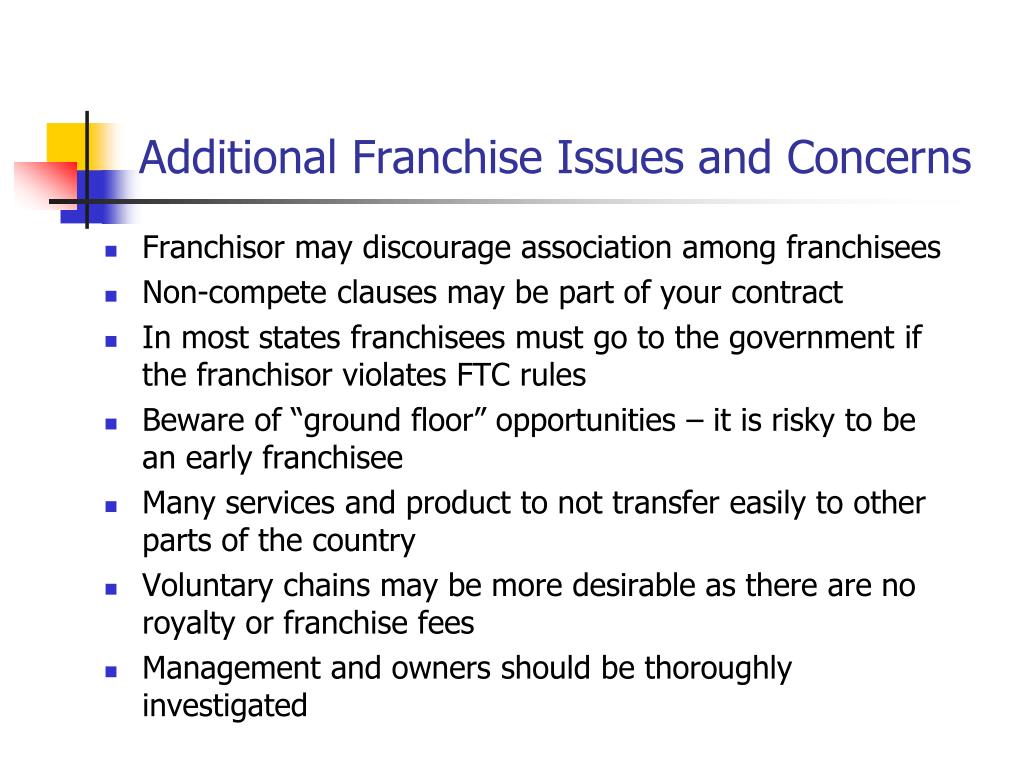 Additional Franchise Issues and Concerns

- Franchisor may discourage association among franchisees
- Non-compete clauses may be part of your contract
- In most states franchisees must go to the government if the franchisor violates FTC rules
- Beware of “ground floor” opportunities – it is risky to be an early franchisee
- Many services and product to not transfer easily to other parts of the country
- Voluntary chains may be more desirable as there are no royalty or franchise fees
- Management and owners should be thoroughly investigated